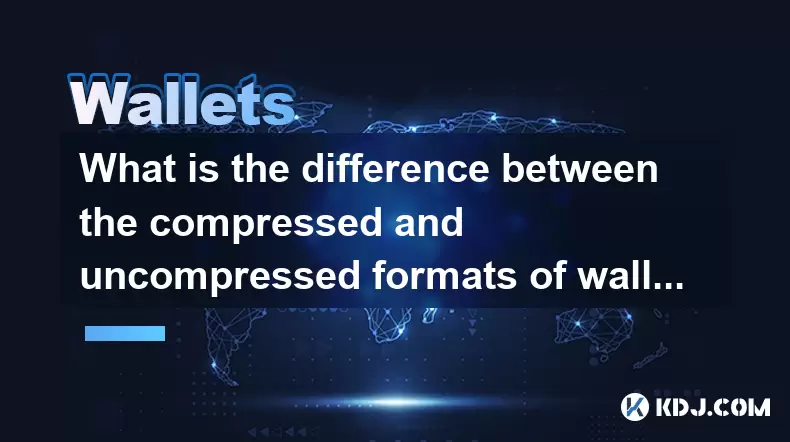 Wallets

What is the difference between the compressed and uncompressed formats of wall...

KDJ.COM